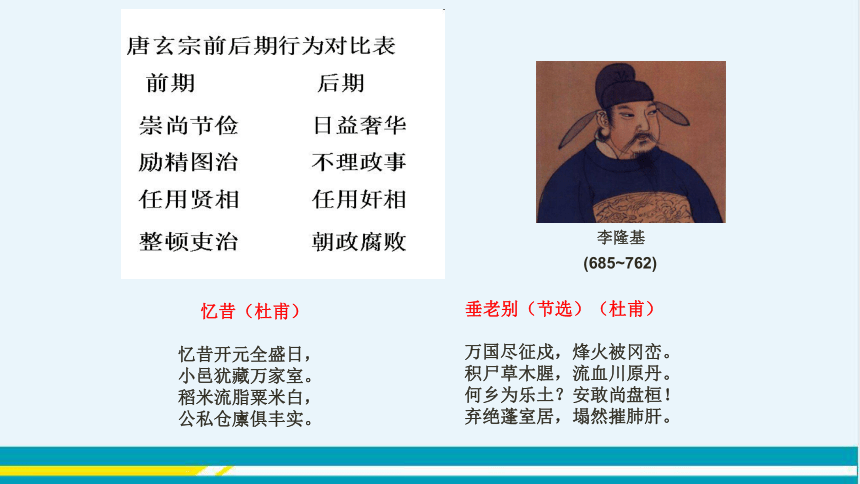 唐玄宗前后期行为对比表

| 前期 | 后期 |
|---|---|
| 崇尚节俭 | 日益奢华 |
| 励精图治 | 不理政事 |
| 任用贤相 | 任用奸相 |
| 整顿吏治 | 朝政腐败 |

李隆基
(685~762)

忆昔（杜甫）

忆昔开元全盛日，
小邑犹藏万家室。
稻米流脂粟米白，
公私仓廪俱丰实。

垂老别（节选）（杜甫）

万国尽征戍，烽火被冈峦。
积尸草木腥，流血川原丹。
何乡为乐土？安敢尚盘桓！
弃绝蓬室居，塌然摧肺肝。